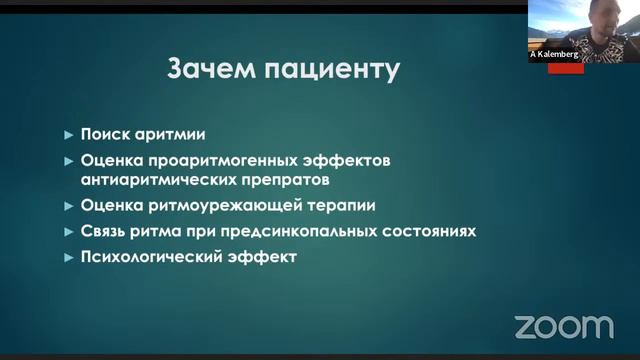 A Kalemberg

Зачем пациенту

► Поиск аритмии
► Оценка проаритмогенных эффектов антиаритмических препратов
► Оценка ритмоурежающей терапии
► Связь ритма при предсинкопальных состояниях
► Психологический эффект

zoom